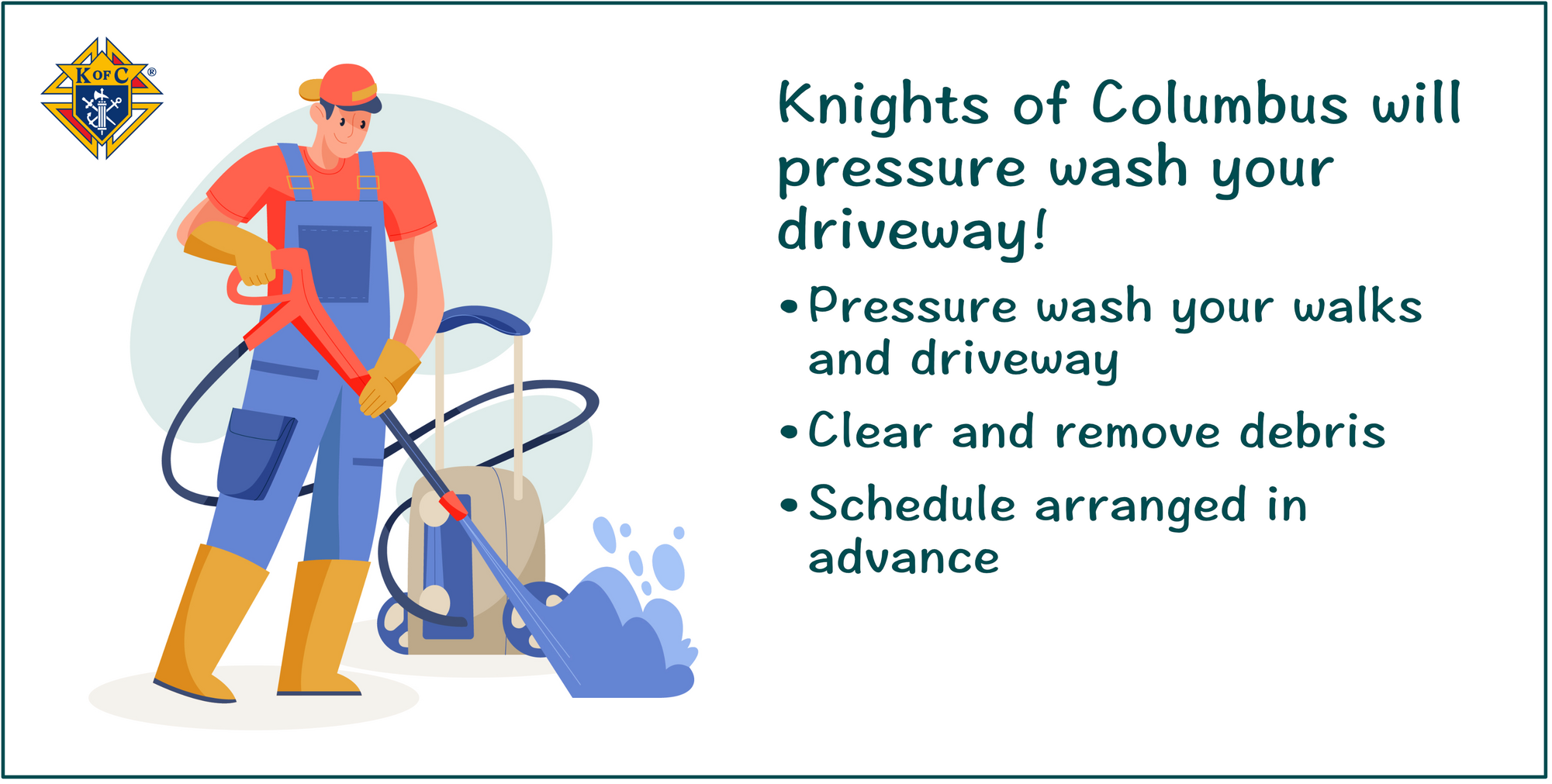 K OF C ®

Knights of Columbus will pressure wash your driveway!

• Pressure wash your walks and driveway
• Clear and remove debris
• Schedule arranged in advance